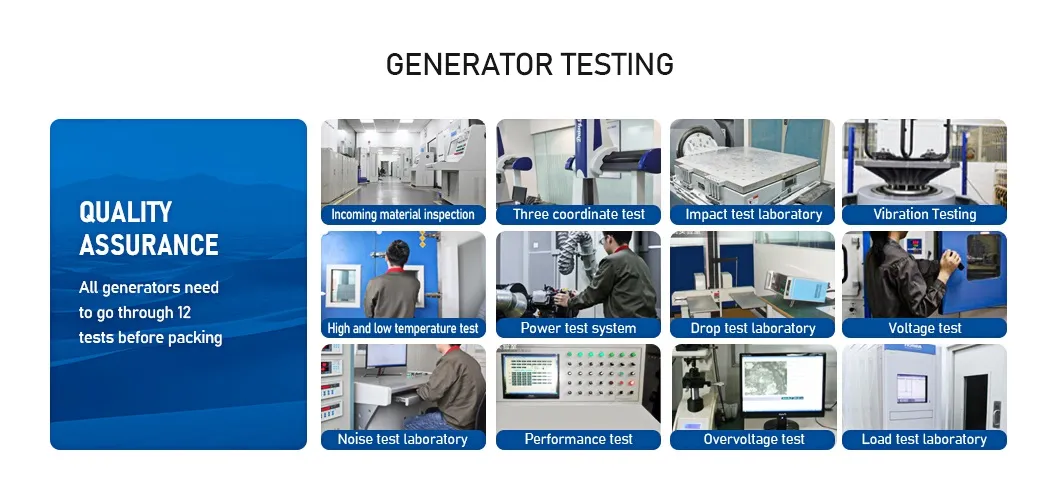 GENERATOR TESTING

QUALITY ASSURANCE

All generators need to go through 12 tests before packing

Incoming material inspection

Three coordinate test

Impact test laboratory

Vibration Testing

High and low temperature test

Power test system

Drop test laboratory

Voltage test

Noise test laboratory

Performance test

Overvoltage test

Load test laboratory